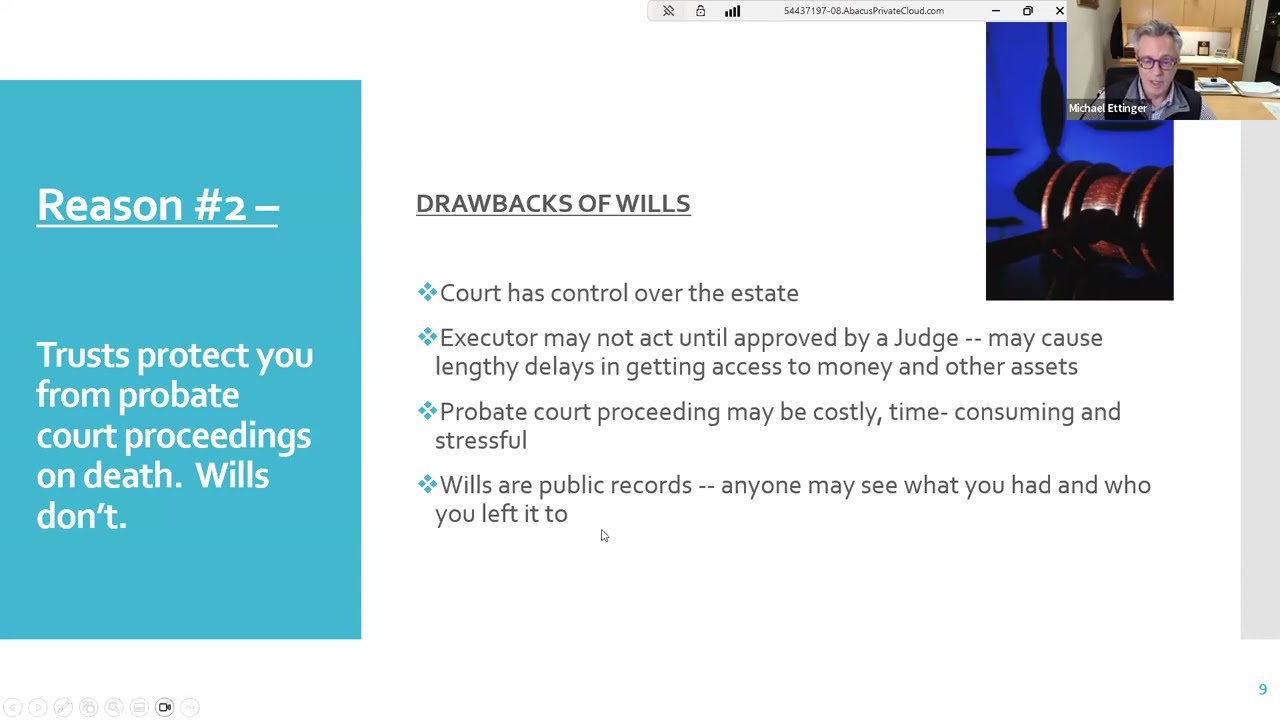 54437197-08.AbacusPrivateCloud.com

Michael Ettinger

Reason #2 –

Trusts protect you from probate court proceedings on death. Wills don't.

DRAWBACKS OF WILLS

❖Court has control over the estate

❖Executor may not act until approved by a Judge -- may cause lengthy delays in getting access to money and other assets

❖Probate court proceeding may be costly, time- consuming and stressful

❖Wills are public records -- anyone may see what you had and who you left it to

9